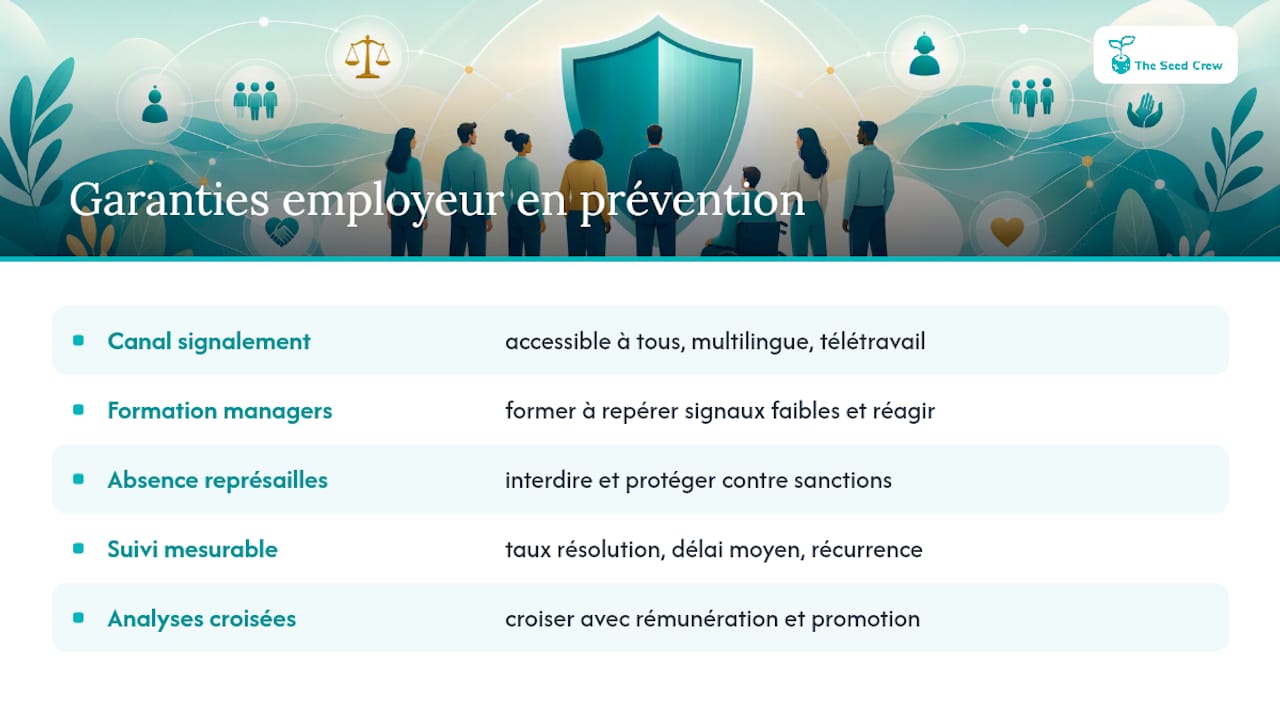 The Seed Crew

Garanties employeur en prévention

| | |
|---|---|
| Canal signalement | accessible à tous, multilingue, télétravail |
| Formation managers | former à repérer signaux faibles et réagir |
| Absence représailles | interdire et protéger contre sanctions |
| Suivi mesurable | taux résolution, délai moyen, récurrence |
| Analyses croisées | croiser avec rémunération et promotion |